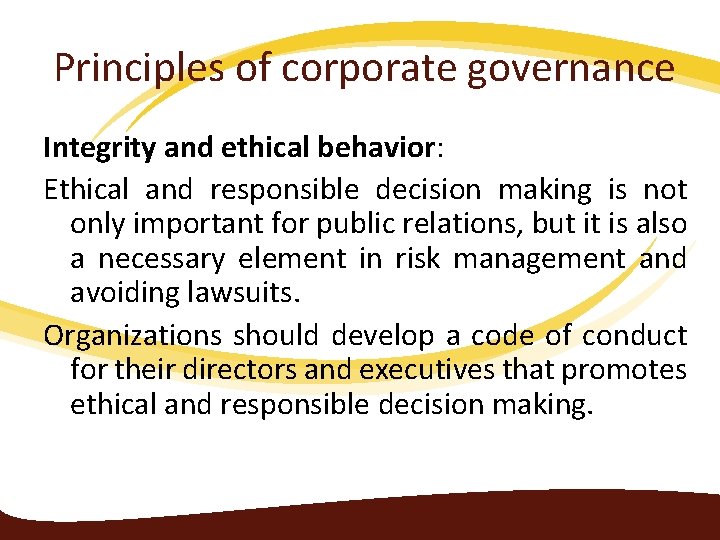 Principles of corporate governance

Integrity and ethical behavior:

Ethical and responsible decision making is not only important for public relations, but it is also a necessary element in risk management and avoiding lawsuits.

Organizations should develop a code of conduct for their directors and executives that promotes ethical and responsible decision making.